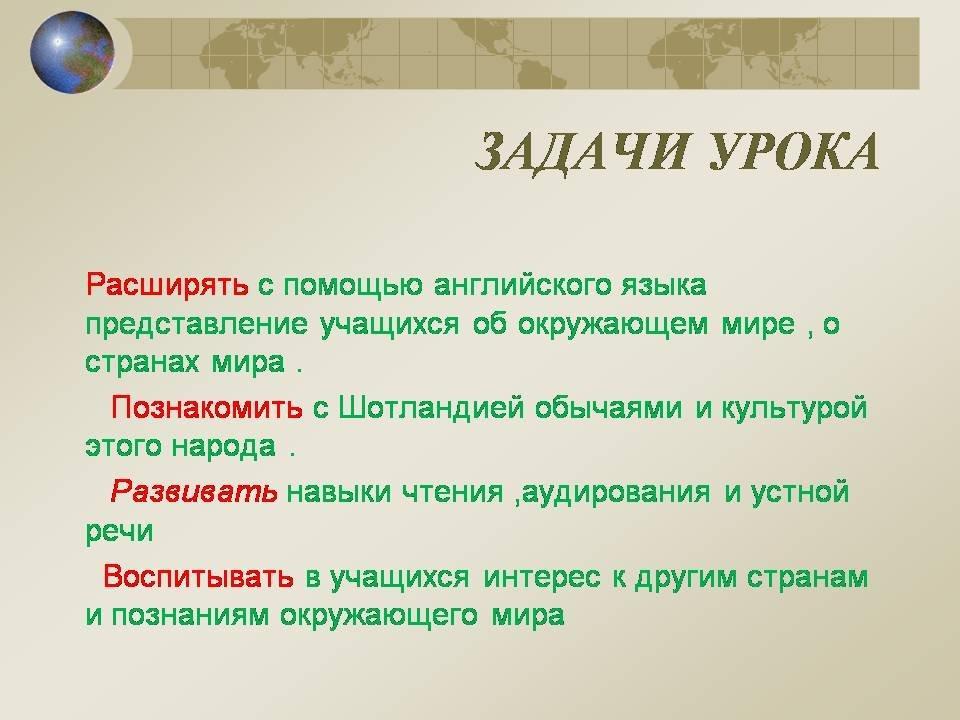 ЗАДАЧИ УРОКА

Расширять с помощью английского языка представление учащихся об окружающем мире , о странах мира .

Познакомить с Шотландией обычаями и культурой этого народа .

Развивать навыки чтения ,аудирования и устной речи

Воспитывать в учащихся интерес к другим странам и познаниям окружающего мира